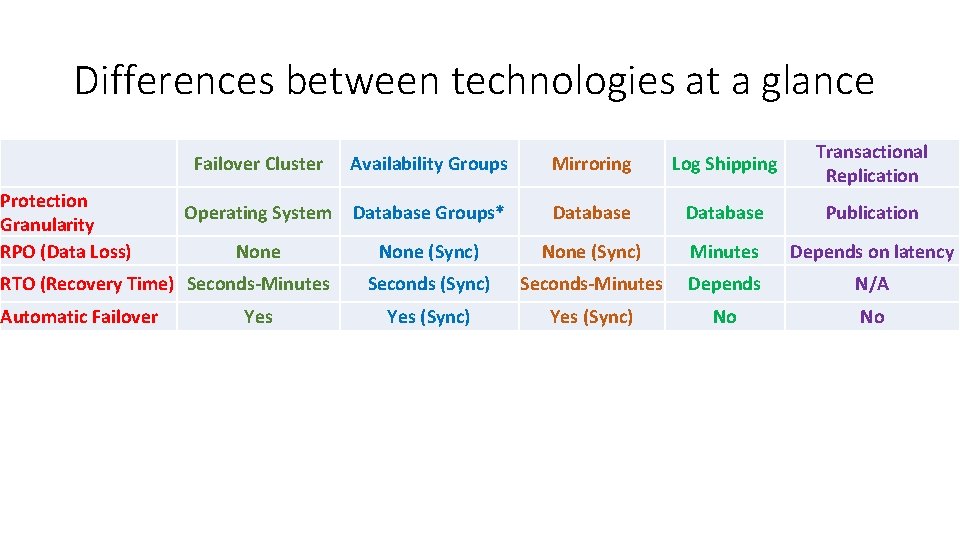 Differences between technologies at a glance

| | Failover Cluster | Availability Groups | Mirroring | Log Shipping | Transactional Replication |
|---|---|---|---|---|---|
| Protection Granularity | Operating System | Database Groups* | Database | Database | Publication |
| RPO (Data Loss) | None | None (Sync) | None (Sync) | Minutes | Depends on latency |
| RTO (Recovery Time) | Seconds-Minutes | Seconds (Sync) | Seconds-Minutes | Depends | N/A |
| Automatic Failover | Yes | Yes (Sync) | Yes (Sync) | No | No |